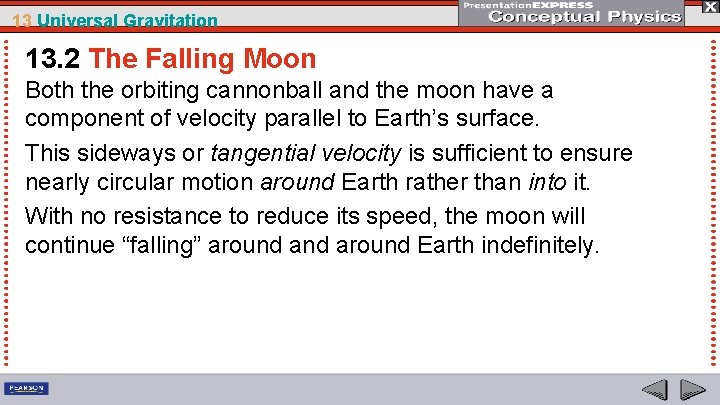 13 Universal Gravitation

PresentationEXPRESS
Conceptual Physics

X

13.2 The Falling Moon

Both the orbiting cannonball and the moon have a component of velocity parallel to Earth’s surface.

This sideways or tangential velocity is sufficient to ensure nearly circular motion around Earth rather than into it.

With no resistance to reduce its speed, the moon will continue “falling” around and around Earth indefinitely.

PEARSON